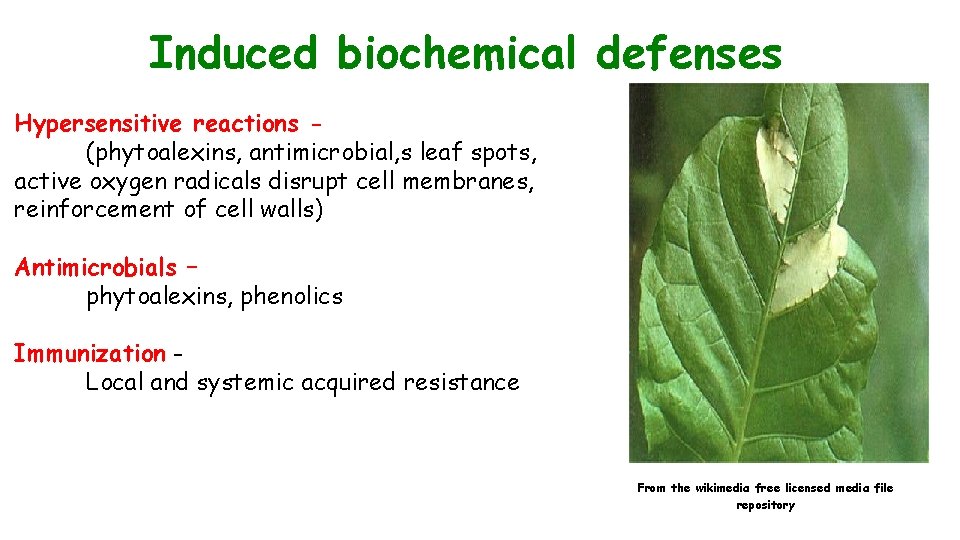 Induced biochemical defenses

Hypersensitive reactions -
(phytoalexins, antimicrobial,s leaf spots, active oxygen radicals disrupt cell membranes, reinforcement of cell walls)

Antimicrobials –
phytoalexins, phenolics

Immunization -
Local and systemic acquired resistance

From the wikimedia free licensed media file repository